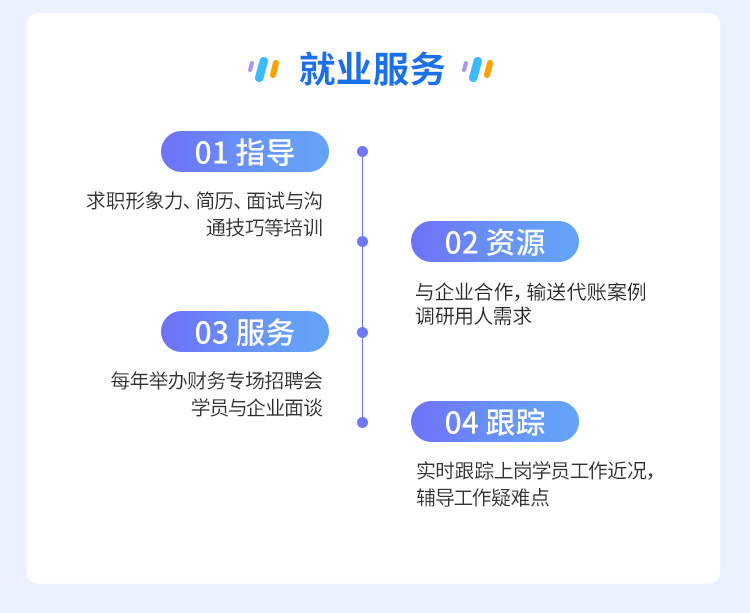 就业服务

01 指导

求职形象力、简历、面试与沟通技巧等培训

02 资源

与企业合作，输送代账案例调研用人需求

03 服务

每年举办财务专场招聘会学员与企业面谈

04 跟踪

实时跟踪上岗学员工作近况，辅导工作疑难点